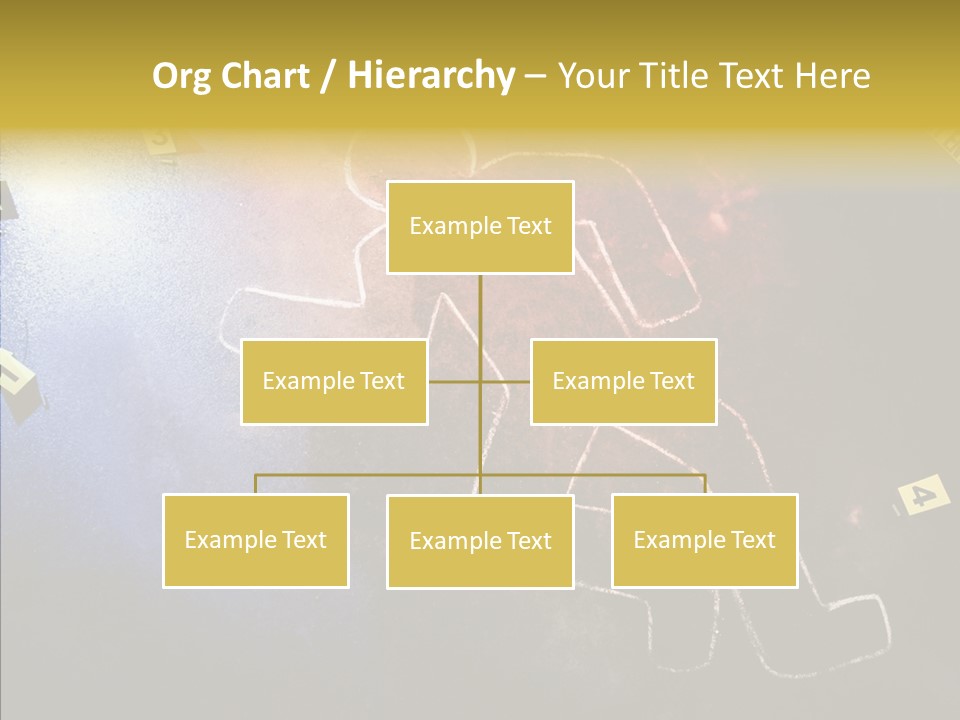 Org Chart / Hierarchy – Your Title Text Here

Example Text

Example Text

Example Text

Example Text

Example Text

Example Text

4